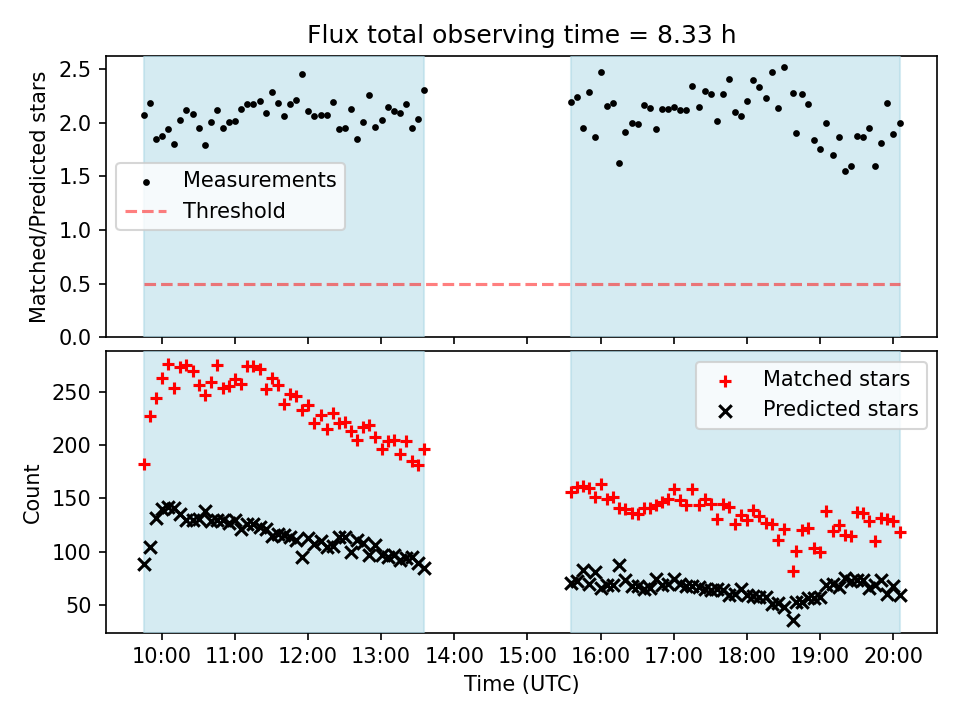 Flux total observing time = 8.33 h

Matched/Predicted stars

2.5
2.0
1.5
1.0
0.5
0.0

Measurements
Threshold

Count

250
200
150
100
50

Matched stars
Predicted stars

10:00 11:00 12:00 13:00 14:00 15:00 16:00 17:00 18:00 19:00 20:00
Time (UTC)